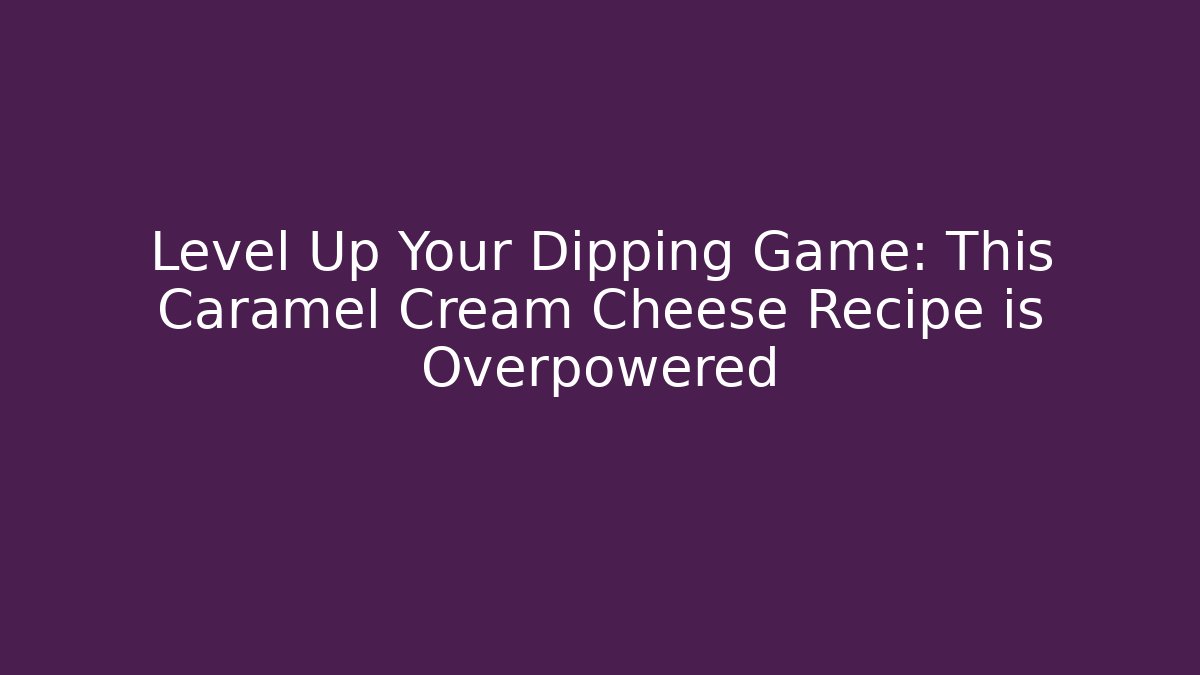 Level Up Your Dipping Game: This Caramel Cream Cheese Recipe is Overpowered